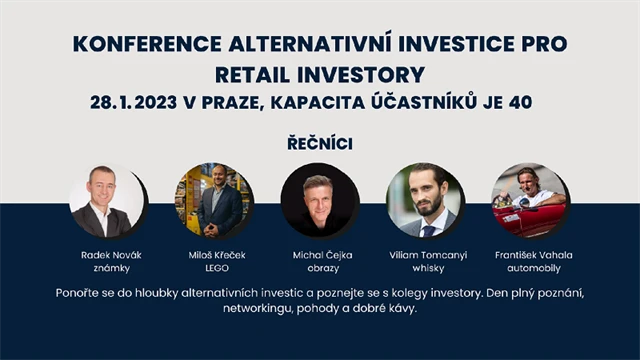 KONFERENCE ALTERNATIVNÍ INVESTICE PRO RETAIL INVESTORY
28.1.2023 V PRAZE, KAPACITA ÚČASTNÍKŮ JE 40

ŘEČNÍCI

Radek Novák
známky

Miloš Křeček
LEGO

Michal Čejka
obrazy

Viliam Tomcanyi
whisky

František Vahala
automobily

Ponořte se do hloubky alternativních investic a poznejte se s kolegy investory. Den plný poznání, networkingu, pohody a dobré kávy.